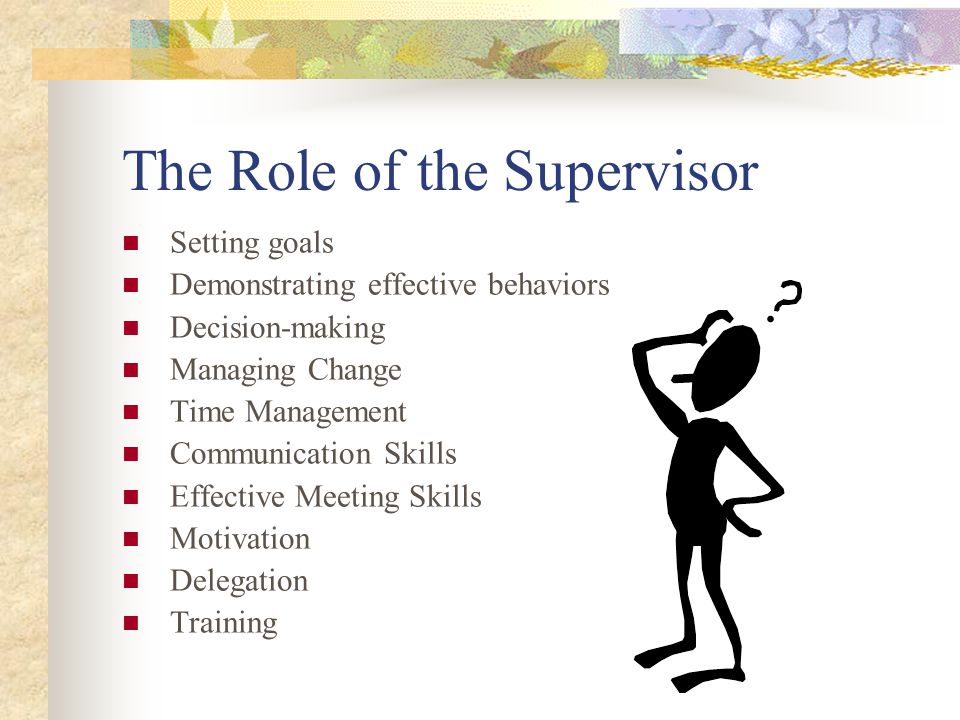 The Role of the Supervisor

- Setting goals
- Demonstrating effective behaviors
- Decision-making
- Managing Change
- Time Management
- Communication Skills
- Effective Meeting Skills
- Motivation
- Delegation
- Training

?